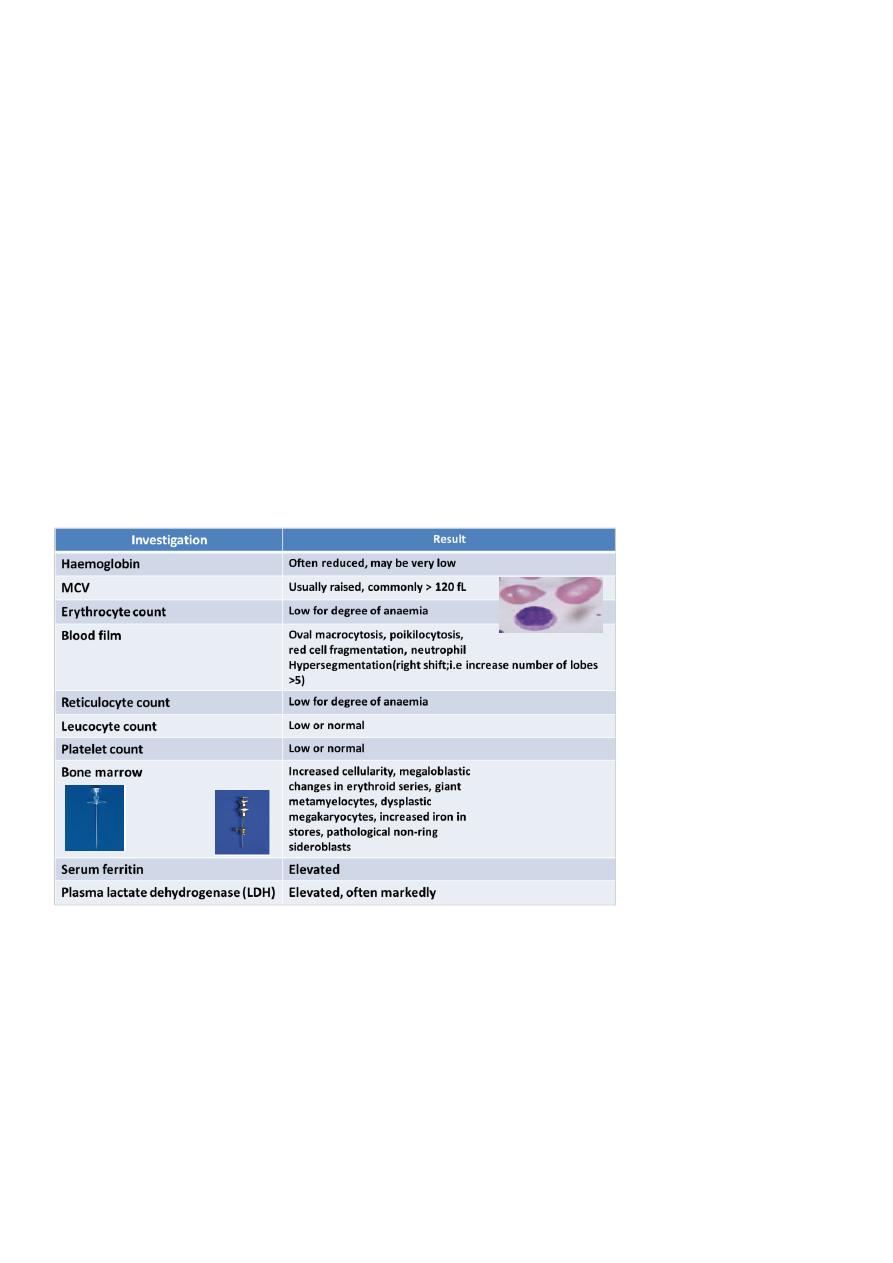 | Investigation | Result |
|---|---|
| Haemoglobin | Often reduced, may be very low |
| MCV | Usually raised, commonly > 120 fL |
| Erythrocyte count | Low for degree of anaemia |
| Blood film | Oval macrocytosis, poikilocytosis, red cell fragmentation, neutrophil Hypersegmentation(right shift;i.e increase number of lobes >5) |
| Reticulocyte count | Low for degree of anaemia |
| Leucocyte count | Low or normal |
| Platelet count | Low or normal |
| Bone marrow | Increased cellularity, megaloblastic changes in erythroid series, giant metamyelocytes, dysplastic megakaryocytes, increased iron in stores, pathological non-ring sideroblasts |
| Serum ferritin | Elevated |
| Plasma lactate dehydrogenase (LDH) | Elevated, often markedly |